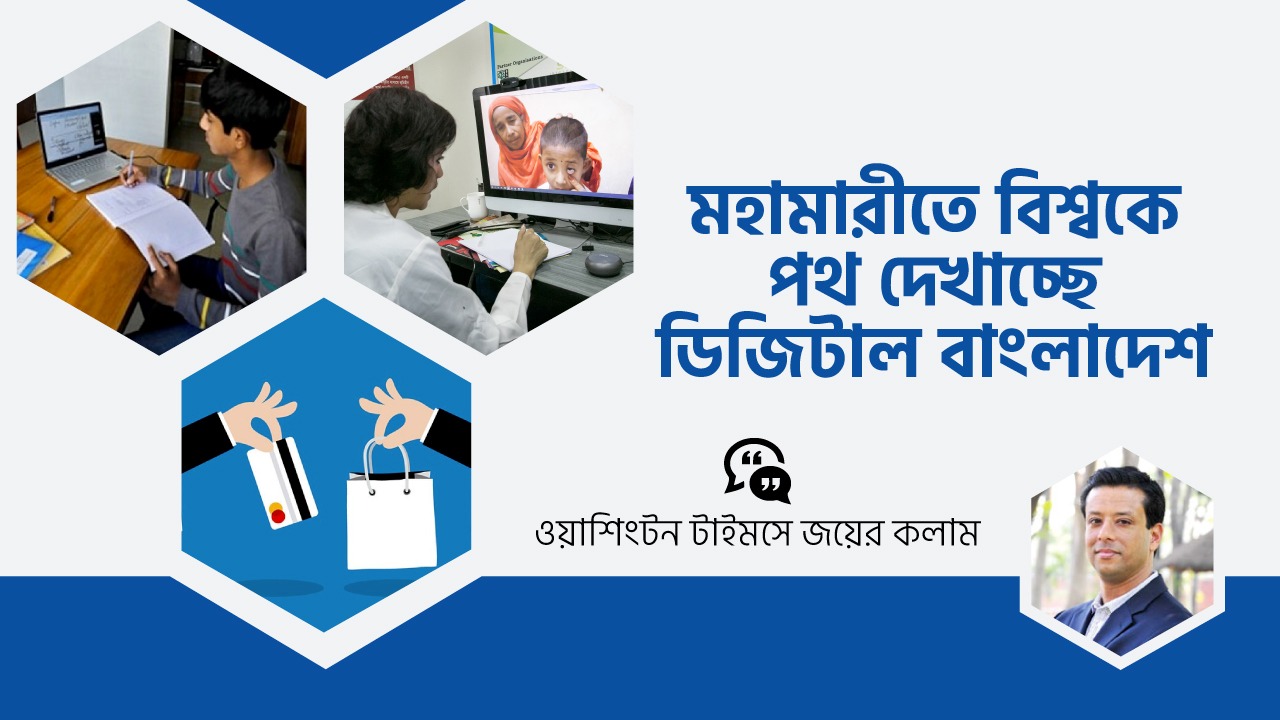 মহামারীতে বিশ্বকে পথ দেখাচ্ছে ডিজিটাল বাংলাদেশ

ওয়াশিংটন টাইমসে জয়ের কলাম